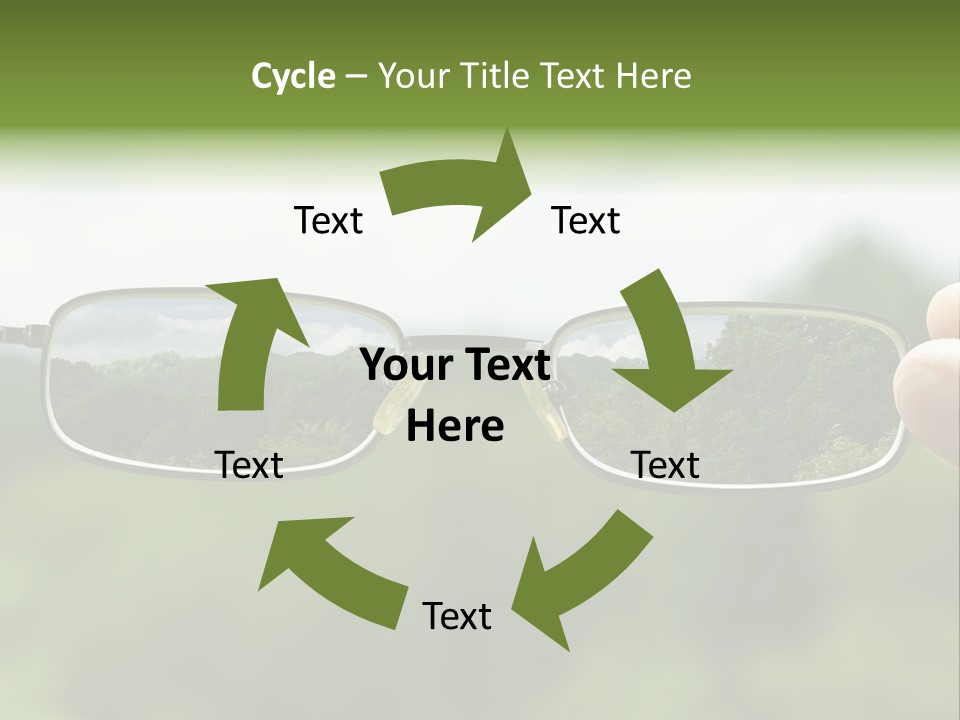 Cycle – Your Title Text Here

Text

Text

Your Text Here

Text

Text

Text